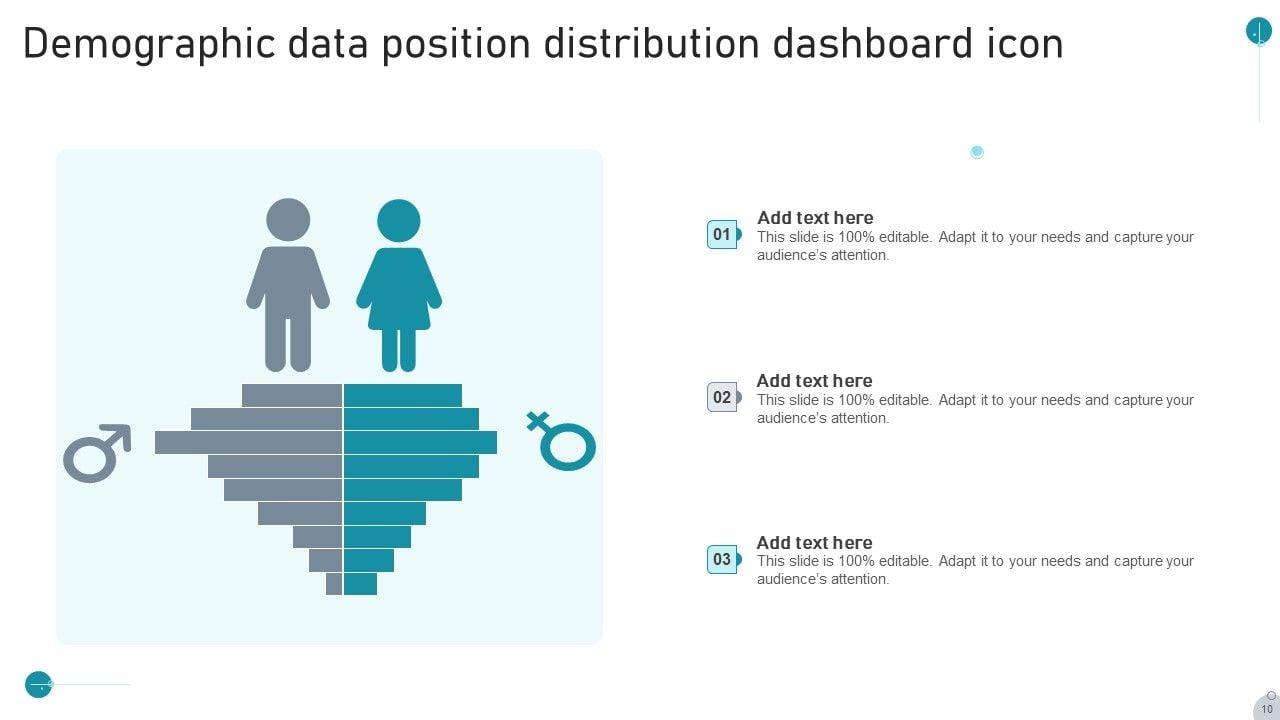 Demographic data position distribution dashboard icon

01
Add text here
This slide is 100% editable. Adapt it to your needs and capture your audience's attention.

02
Add text here
This slide is 100% editable. Adapt it to your needs and capture your audience's attention.

03
Add text here
This slide is 100% editable. Adapt it to your needs and capture your audience's attention.

10